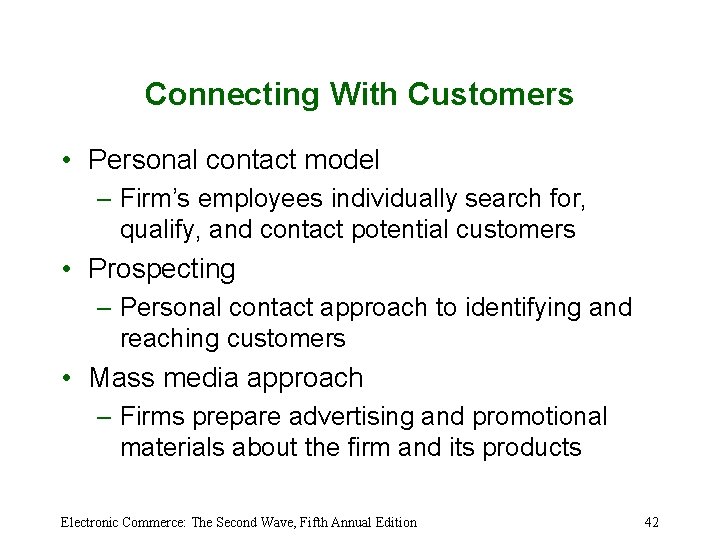 Connecting With Customers

• Personal contact model
– Firm's employees individually search for, qualify, and contact potential customers
• Prospecting
– Personal contact approach to identifying and reaching customers
• Mass media approach
– Firms prepare advertising and promotional materials about the firm and its products

Electronic Commerce: The Second Wave, Fifth Annual Edition 42